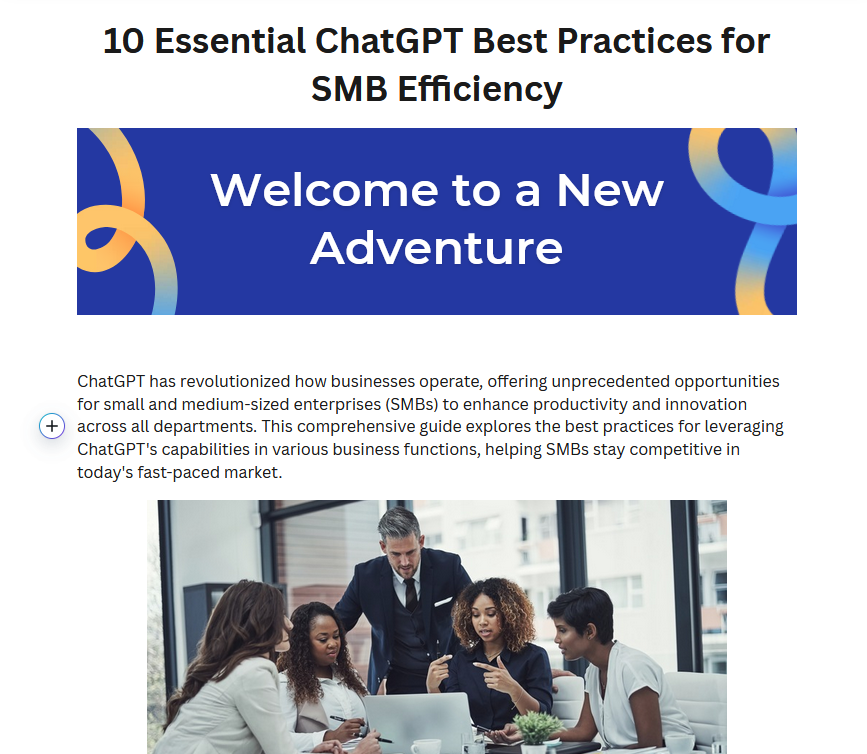 10 Essential ChatGPT Best Practices for SMB Efficiency

Welcome to a New Adventure

ChatGPT has revolutionized how businesses operate, offering unprecedented opportunities for small and medium-sized enterprises (SMBs) to enhance productivity and innovation across all departments. This comprehensive guide explores the best practices for leveraging ChatGPT's capabilities in various business functions, helping SMBs stay competitive in today's fast-paced market.